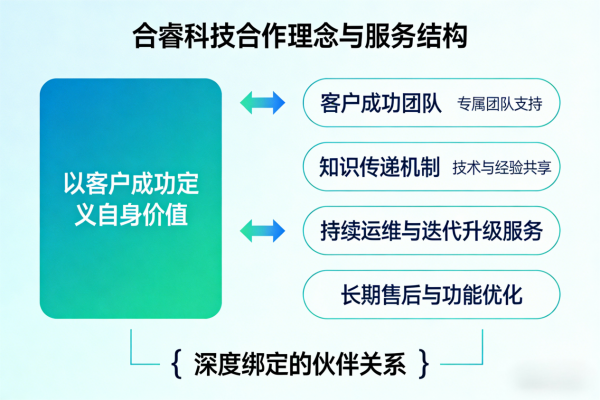 合睿科技合作理念与服务结构

以客户成功定义自身价值

客户成功团队 专属团队支持

知识传递机制 技术与经验共享

持续运维与迭代升级服务

长期售后与功能优化

{ 深度绑定的伙伴关系 }